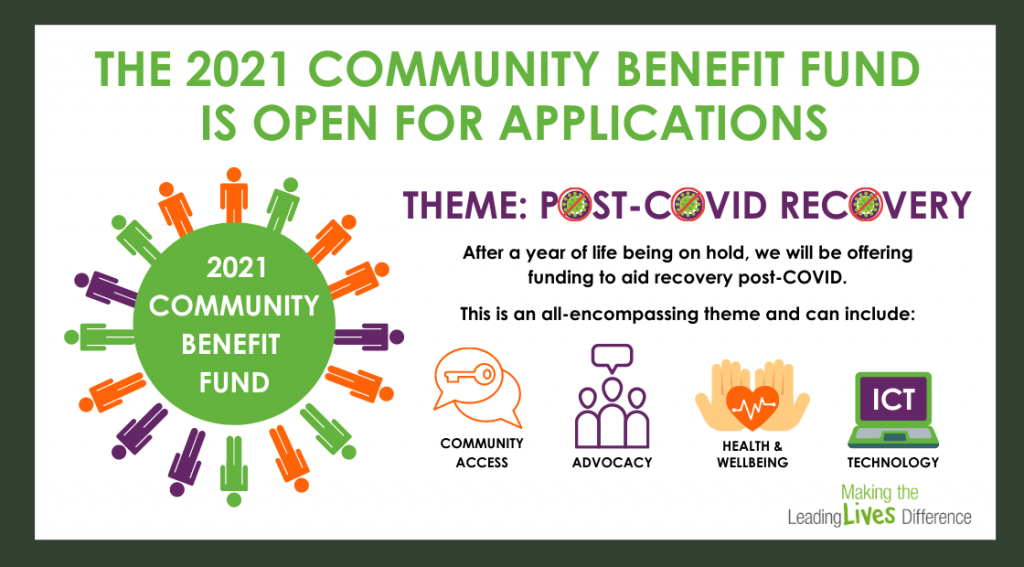 THE 2021 COMMUNITY BENEFIT FUND IS OPEN FOR APPLICATIONS

2021 COMMUNITY BENEFIT FUND

THEME: POST-COVID RECOVERY

After a year of life being on hold, we will be offering funding to aid recovery post-COVID.

This is an all-encompassing theme and can include:

COMMUNITY ACCESS

ADVOCACY

HEALTH & WELLBEING

ICT

TECHNOLOGY

Making the Leading Lives Difference